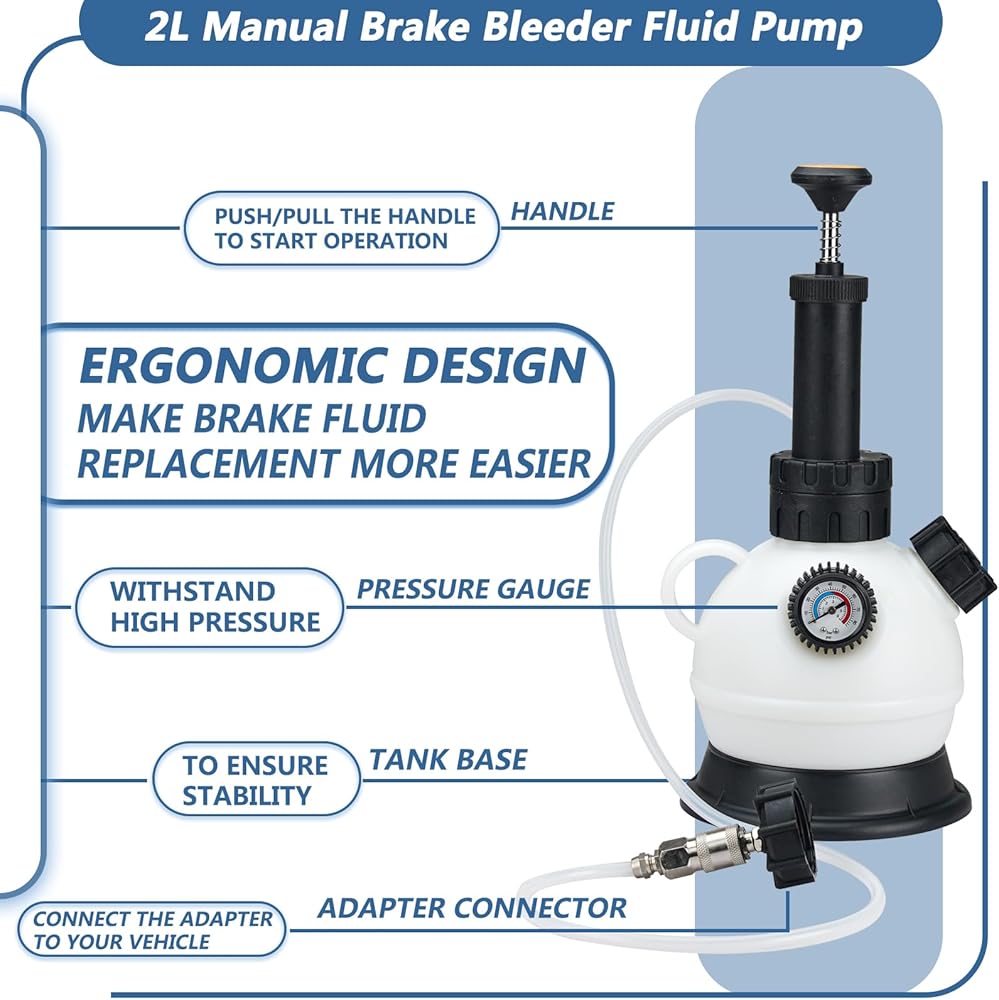 2L Manual Brake Bleeder Fluid Pump

PUSH/PULL THE HANDLE TO START OPERATION

HANDLE

ERGONOMIC DESIGN
MAKE BRAKE FLUID REPLACEMENT MORE EASIER

WITHSTAND HIGH PRESSURE

PRESSURE GAUGE

TO ENSURE STABILITY

TANK BASE

CONNECT THE ADAPTER TO YOUR VEHICLE

ADAPTER CONNECTOR